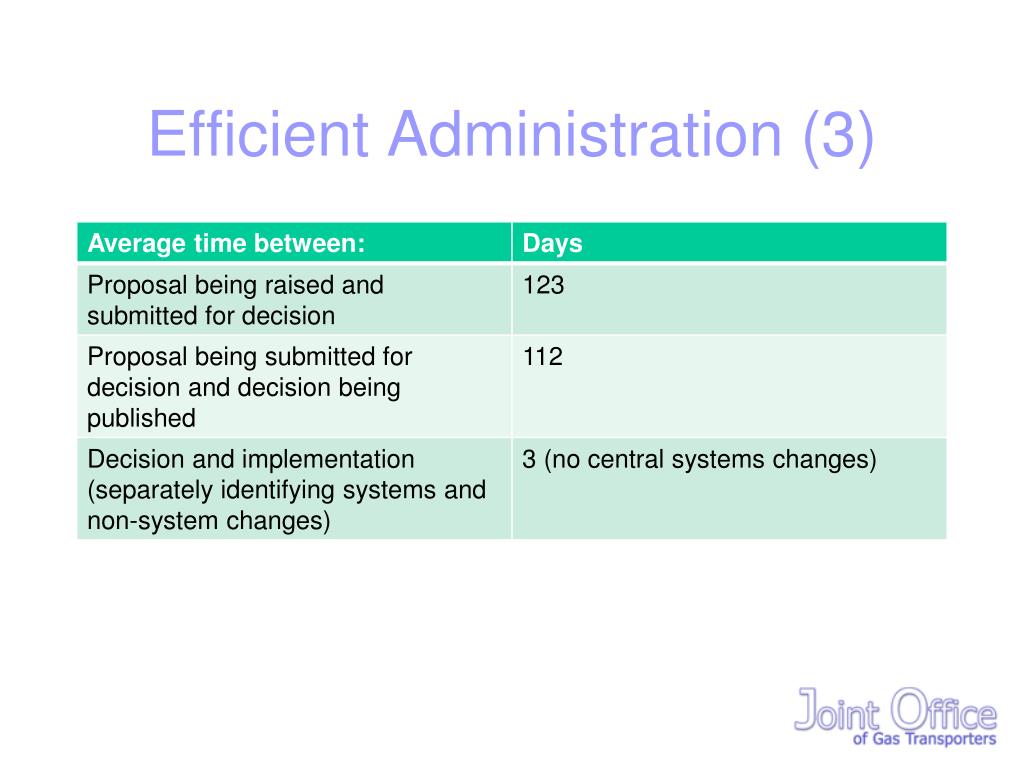 Efficient Administration (3)

| Average time between: | Days |
|---|---|
| Proposal being raised and submitted for decision | 123 |
| Proposal being submitted for decision and decision being published | 112 |
| Decision and implementation (separately identifying systems and non-system changes) | 3 (no central systems changes) |

Joint Office
of Gas Transporters